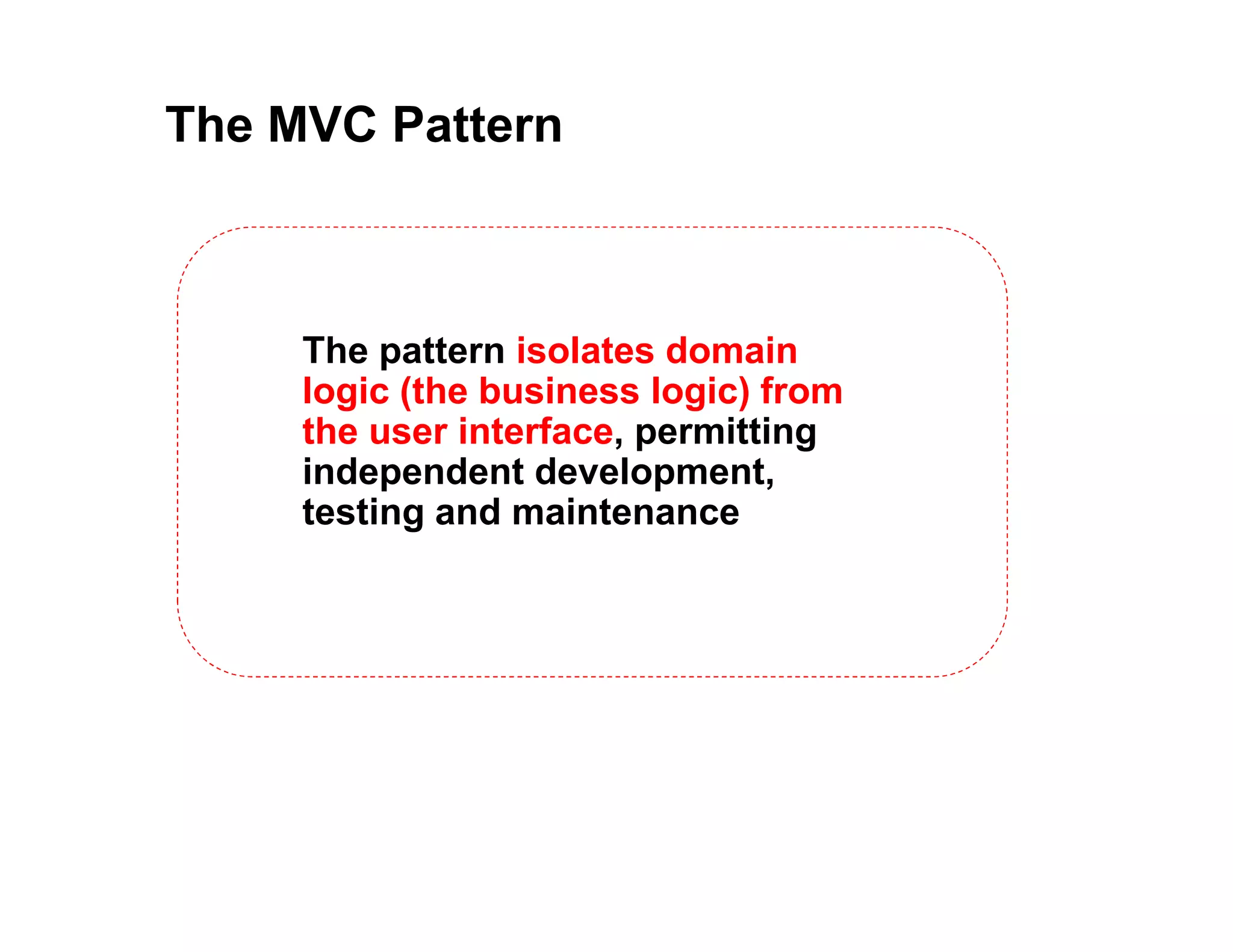 The MVC Pattern

The pattern isolates domain logic (the business logic) from the user interface, permitting independent development, testing and maintenance